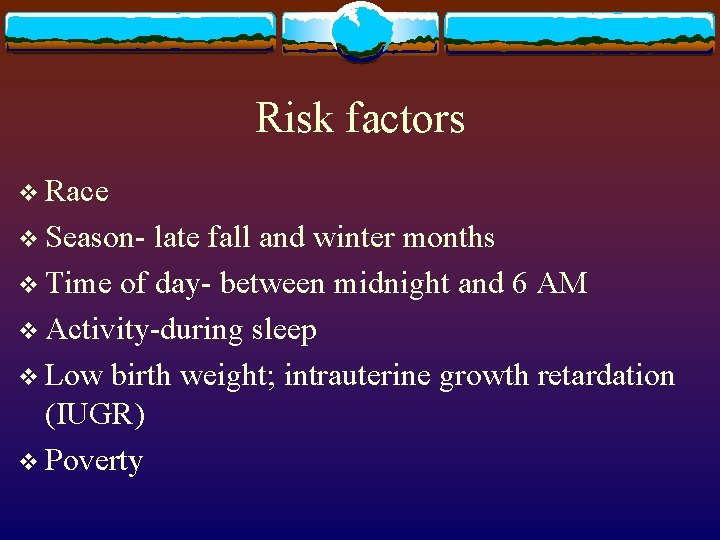 Risk factors

❖ Race
❖ Season- late fall and winter months
❖ Time of day- between midnight and 6 AM
❖ Activity-during sleep
❖ Low birth weight; intrauterine growth retardation (IUGR)
❖ Poverty